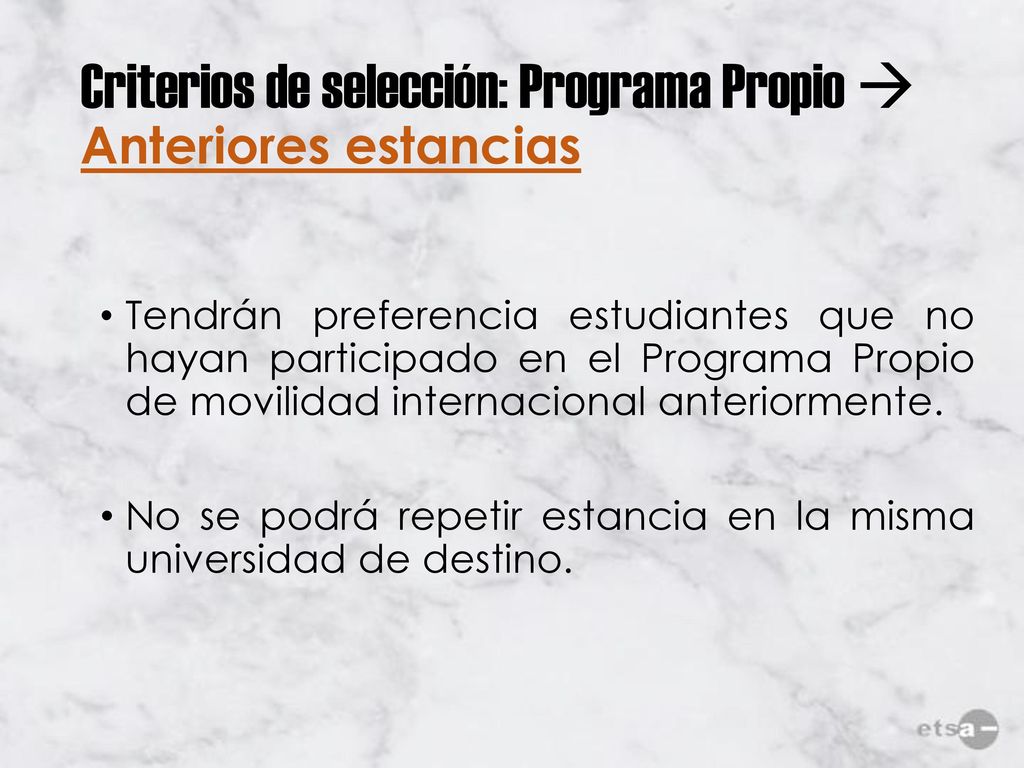 Criterios de selección: Programa Propio → Anteriores estancias

• Tendrán preferencia estudiantes que no hayan participado en el Programa Propio de movilidad internacional anteriormente.

• No se podrá repetir estancia en la misma universidad de destino.

etsa